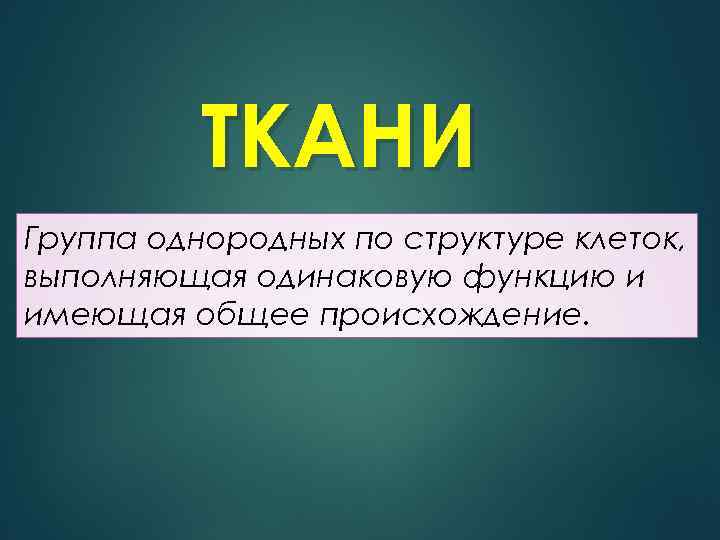 ТКАНИ

Группа однородных по структуре клеток, выполняющая одинаковую функцию и имеющая общее происхождение.